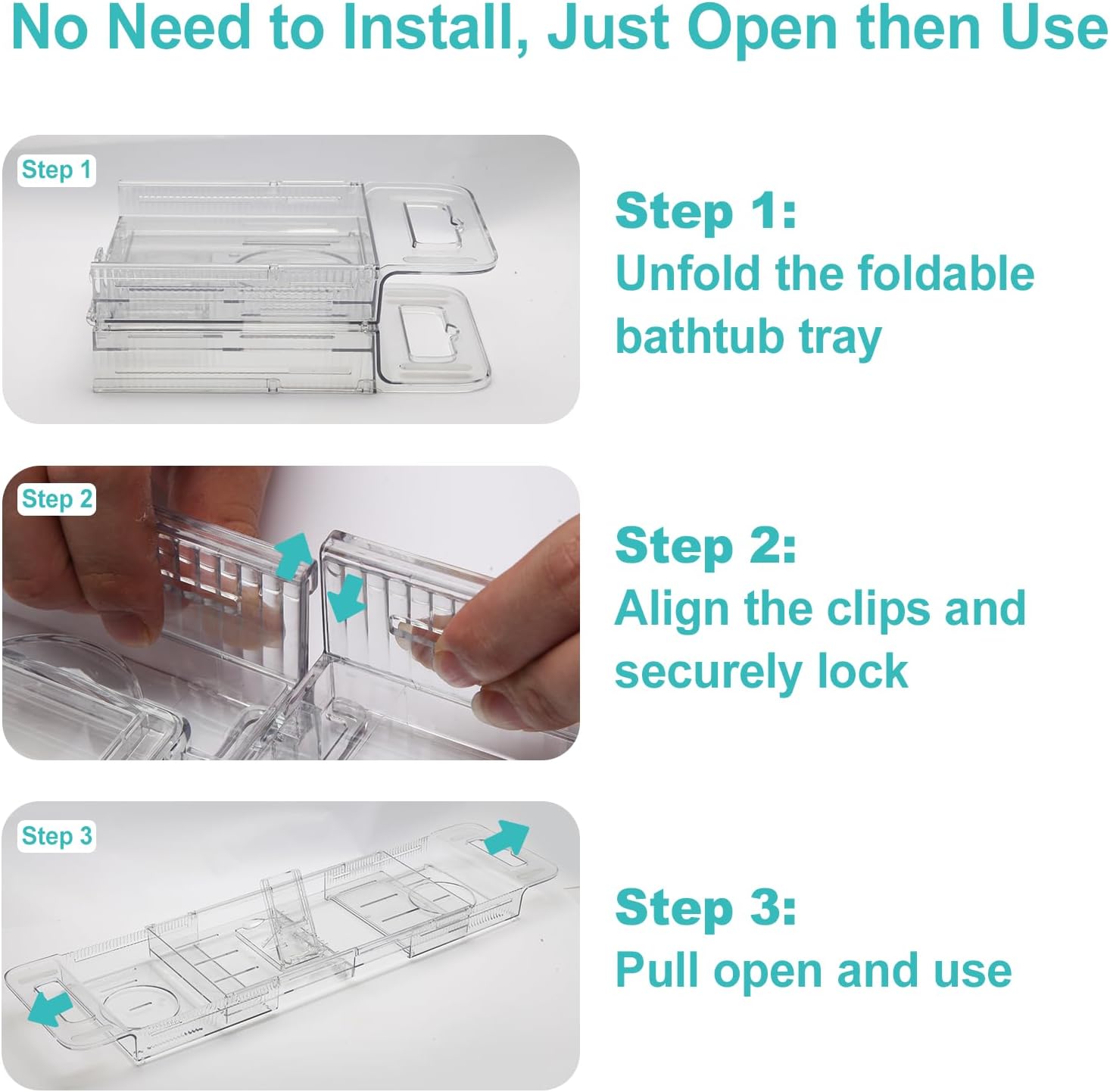 No Need to Install, Just Open then Use

Step 1

Step 1:
Unfold the foldable bathtub tray

Step 2

Step 2:
Align the clips and securely lock

Step 3

Step 3:
Pull open and use